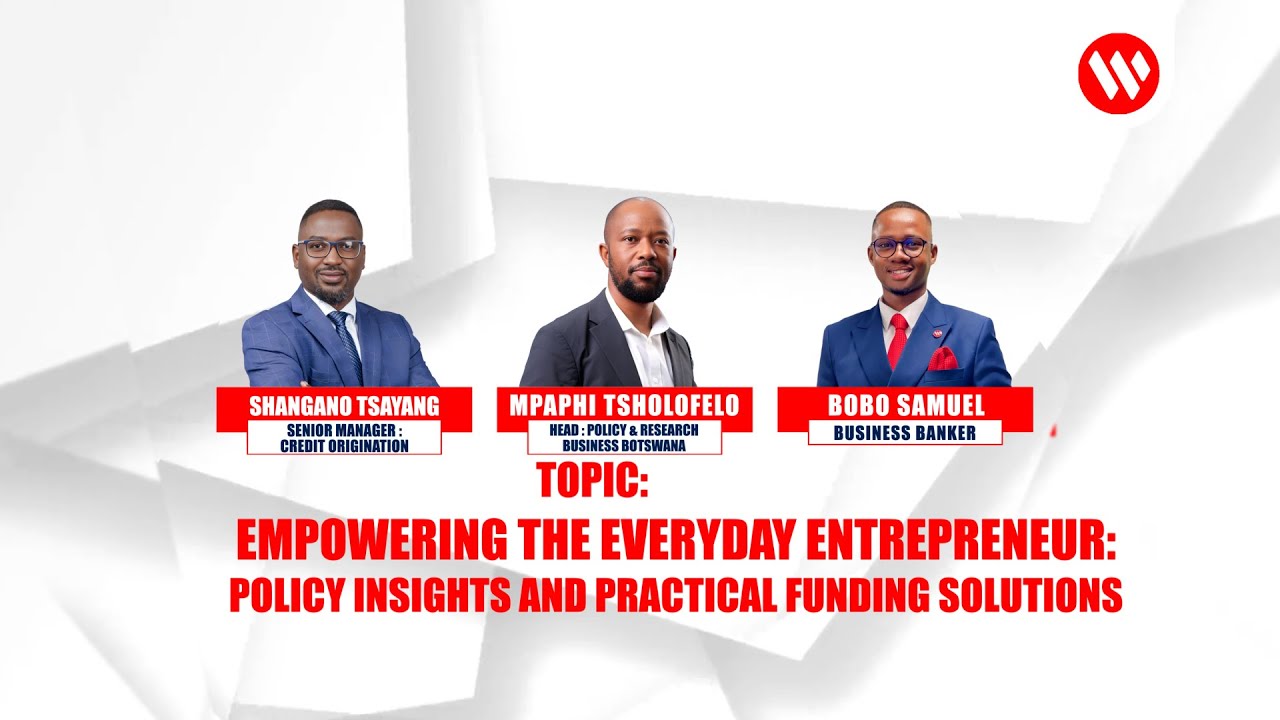 SHANGANO TSAYANG
SENIOR MANAGER : CREDIT ORIGINATION

MPAPHI TSHOLOFELO
HEAD : POLICY & RESEARCH BUSINESS BOTSWANA

BOBO SAMUEL
BUSINESS BANKER

TOPIC:
EMPOWERING THE EVERYDAY ENTREPRENEUR:
POLICY INSIGHTS AND PRACTICAL FUNDING SOLUTIONS